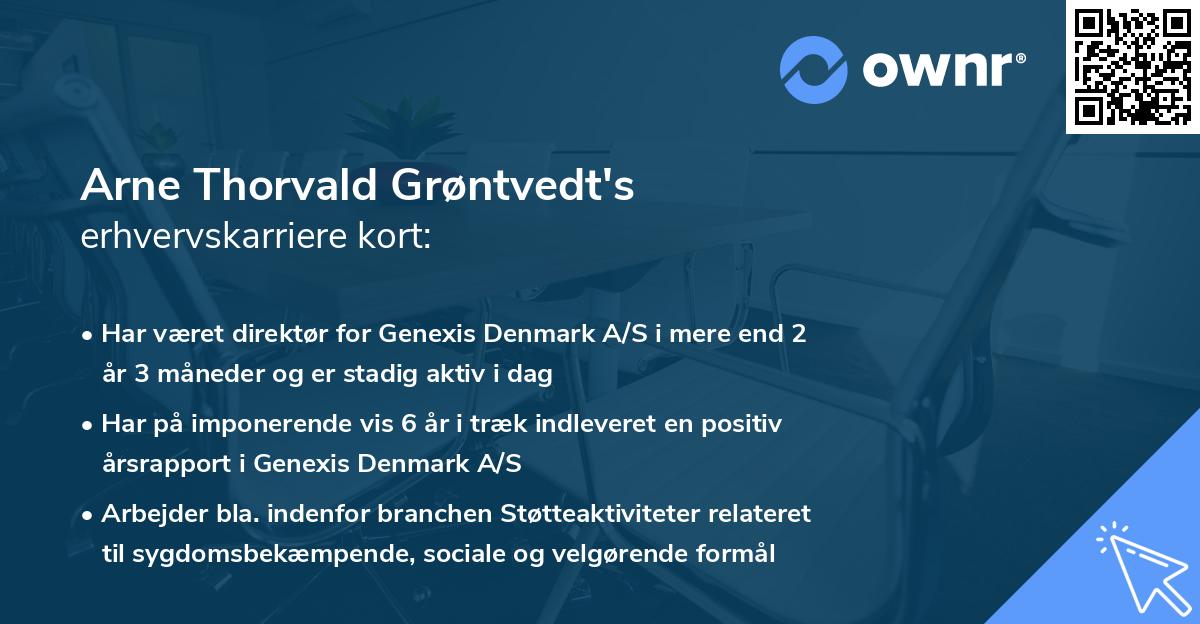 ownr®

Arne Thorvald Grøntvedt's erhvervskarriere kort:

• Har været direktør for Genexis Denmark A/S i mere end 2 år 3 måneder og er stadig aktiv i dag

• Har på imponerende vis 6 år i træk indleveret en positiv årsrapport i Genexis Denmark A/S

• Arbejder bla. indenfor branchen Støtteaktiviteter relateret til sygdomsbekæmpende, sociale og velgørende formål